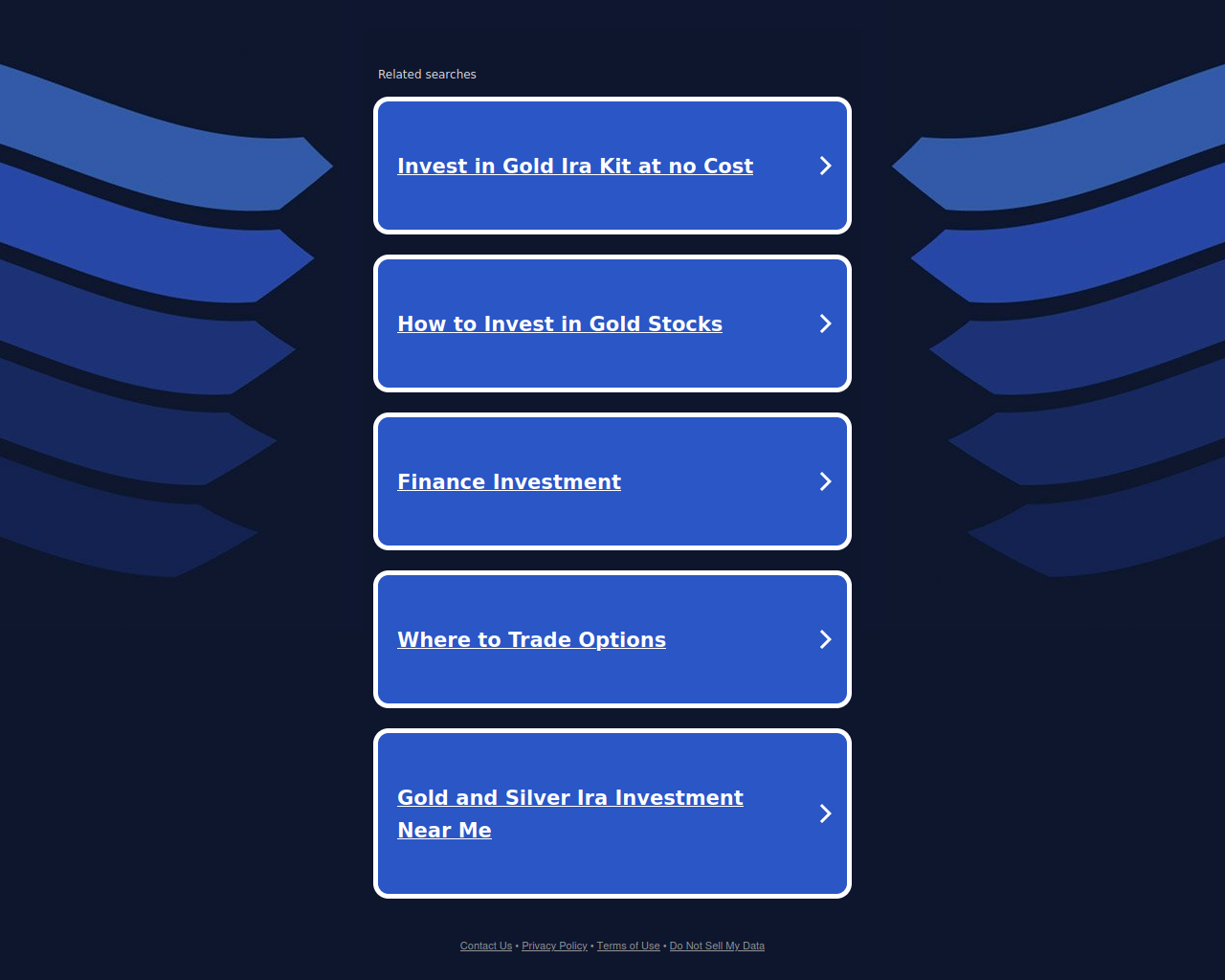 Related searches

Invest in Gold Ira Kit at no Cost

How to Invest in Gold Stocks

Finance Investment

Where to Trade Options

Gold and Silver Ira Investment Near Me

Contact Us • Privacy Policy • Terms of Use • Do Not Sell My Data